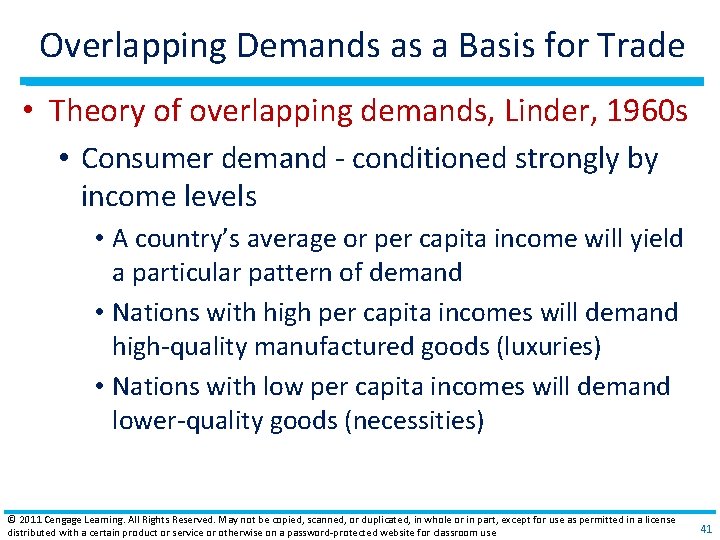 Overlapping Demands as a Basis for Trade

• Theory of overlapping demands, Linder, 1960s
  • Consumer demand - conditioned strongly by income levels
    • A country's average or per capita income will yield a particular pattern of demand
    • Nations with high per capita incomes will demand high-quality manufactured goods (luxuries)
    • Nations with low per capita incomes will demand lower-quality goods (necessities)

© 2011 Cengage Learning. All Rights Reserved. May not be copied, scanned, or duplicated, in whole or in part, except for use as permitted in a license distributed with a certain product or service or otherwise on a password-protected website for classroom use

41